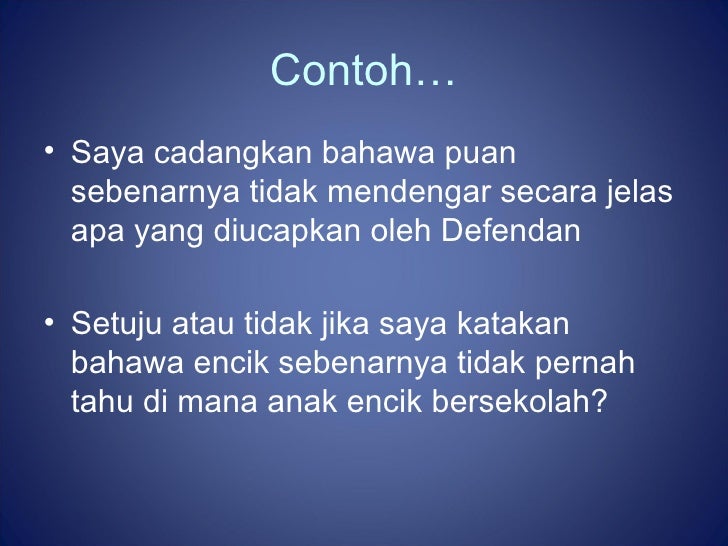 Contoh…

• Saya cadangkan bahawa puan sebenarnya tidak mendengar secara jelas apa yang diucapkan oleh Defendan

• Setuju atau tidak jika saya katakan bahawa encik sebenarnya tidak pernah tahu di mana anak encik bersekolah?